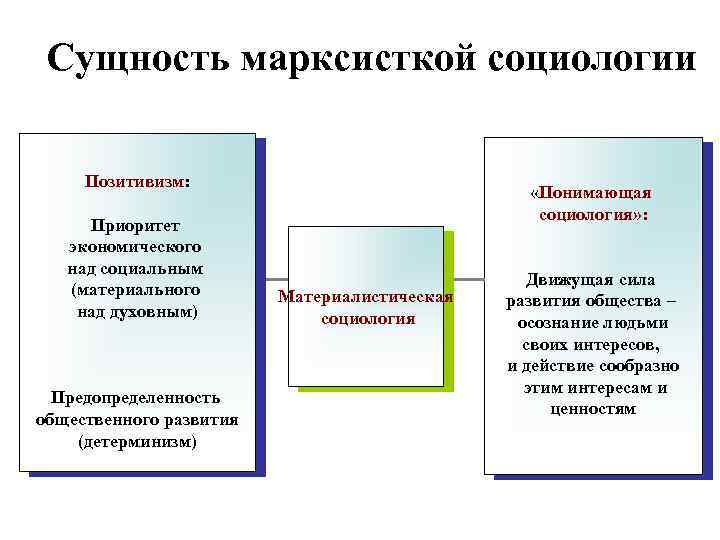 Сущность марксисткой социологии

Позитивизм:

Приоритет экономического над социальным (материального над духовным)

Предопределенность общественного развития (детерминизм)

Материалистическая социология

«Понимающая социология»:

Движущая сила развития общества – осознание людьми своих интересов, и действие сообразно этим интересам и ценностям